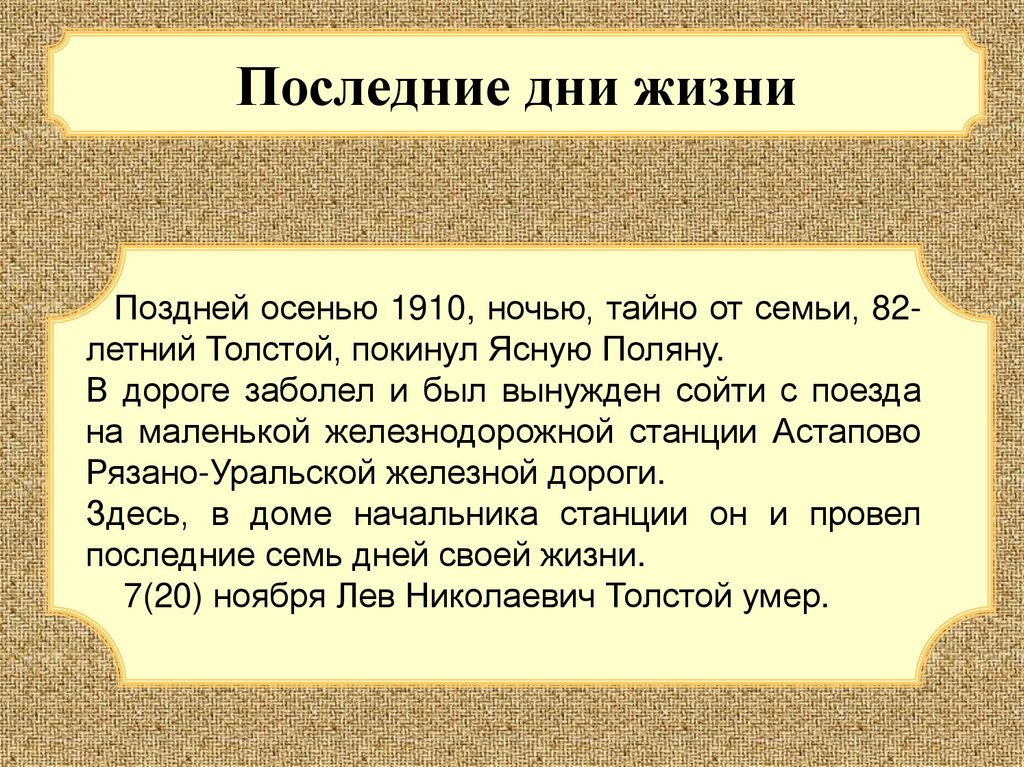 Последние дни жизни

Поздней осенью 1910, ночью, тайно от семьи, 82-летний Толстой, покинул Ясную Поляну.
В дороге заболел и был вынужден сойти с поезда на маленькой железнодорожной станции Астапово Рязано-Уральской железной дороги.
Здесь, в доме начальника станции он и провел последние семь дней своей жизни.
7(20) ноября Лев Николаевич Толстой умер.